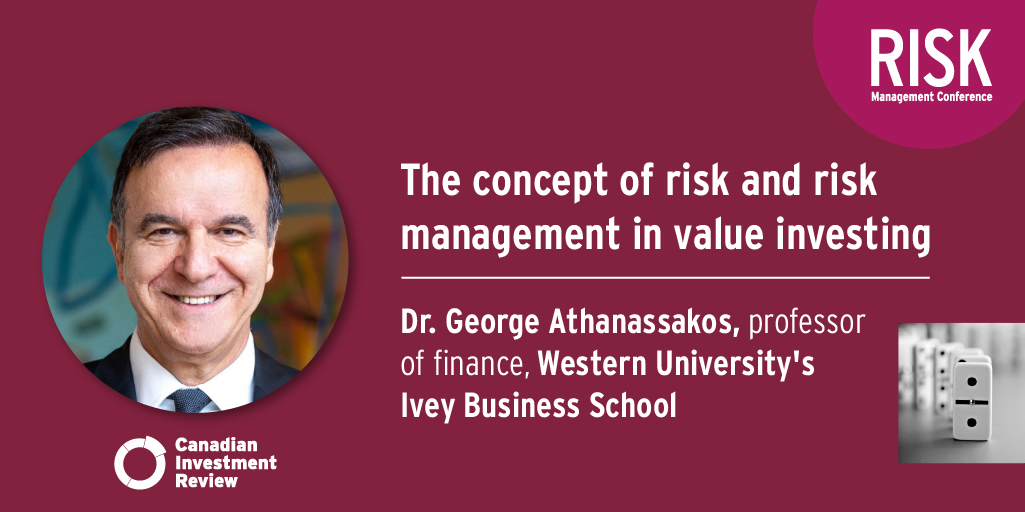 RISK
Management Conference

The concept of risk and risk management in value investing

Dr. George Athanassakos, professor of finance, Western University's Ivey Business School

Canadian Investment Review